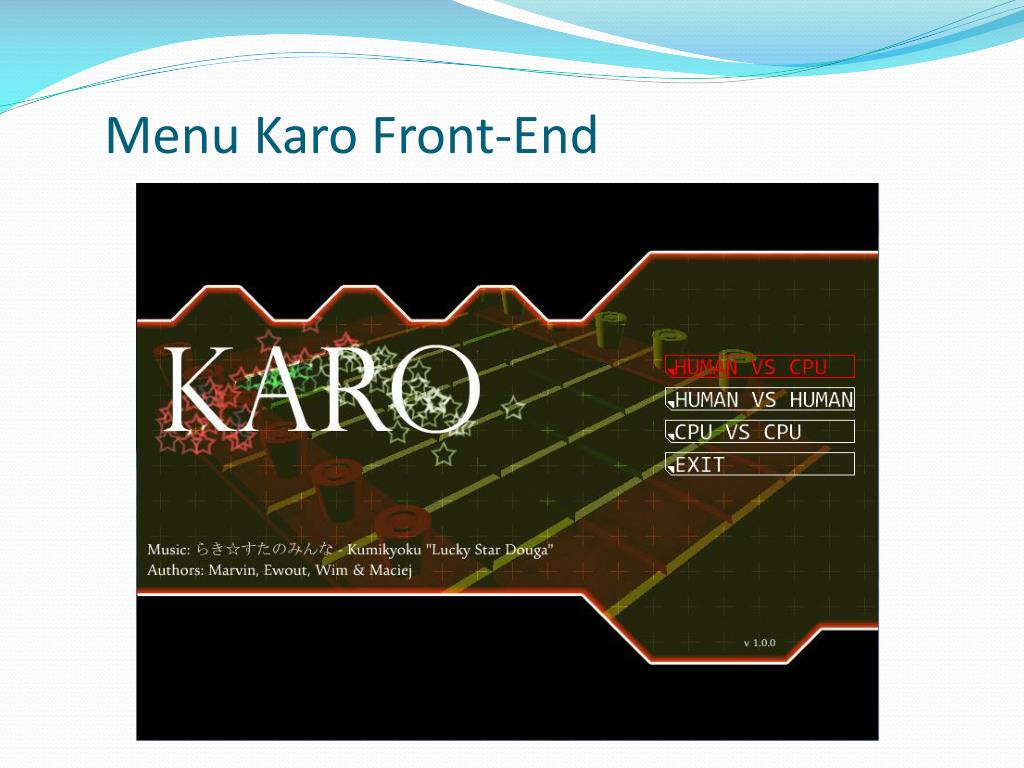 Menu Karo Front-End

KARO

HUMAN VS CPU
HUMAN VS HUMAN
CPU VS CPU
EXIT

Music: らき☆すたのみんな - Kumikyoku "Lucky Star Douga"
Authors: Marvin, Ewout, Wim & Maciej

v 1.0.0